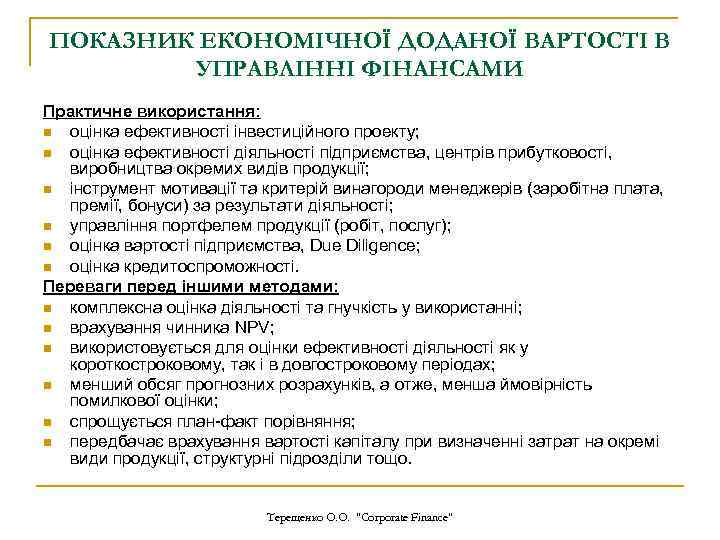 ПОКАЗНИК ЕКОНОМІЧНОЇ ДОДАНОЇ ВАРТОСТІ В УПРАВЛІННІ ФІНАНСАМИ

Практичне використання:
- оцінка ефективності інвестиційного проекту;
- оцінка ефективності діяльності підприємства, центрів прибутковості, виробництва окремих видів продукції;
- інструмент мотивації та критерій винагороди менеджерів (заробітна плата, премії, бонуси) за результати діяльності;
- управління портфелем продукції (робіт, послуг);
- оцінка вартості підприємства, Due Diligence;
- оцінка кредитоспроможності.

Переваги перед іншими методами:
- комплексна оцінка діяльності та гнучкість у використанні;
- врахування чинника NPV;
- використовується для оцінки ефективності діяльності як у короткостроковому, так і в довгостроковому періодах;
- менший обсяг прогнозних розрахунків, а отже, менша ймовірність помилкової оцінки;
- спрощується план-факт порівняння;
- передбачає врахування вартості капіталу при визначенні затрат на окремі види продукції, структурні підрозділи тощо.

Терещенко О.О. "Corporate Finance"